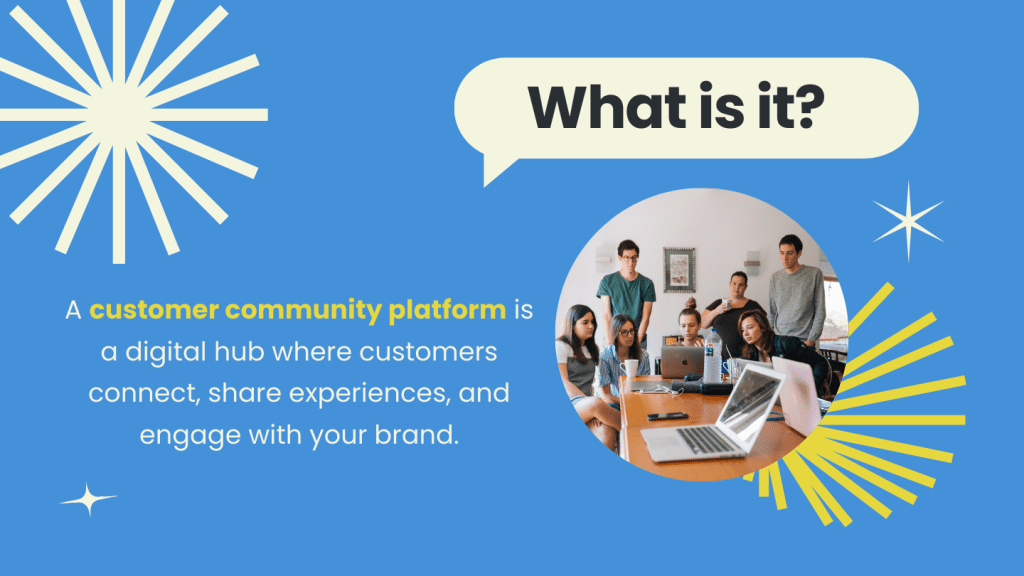 What is it?

A customer community platform is a digital hub where customers connect, share experiences, and engage with your brand.